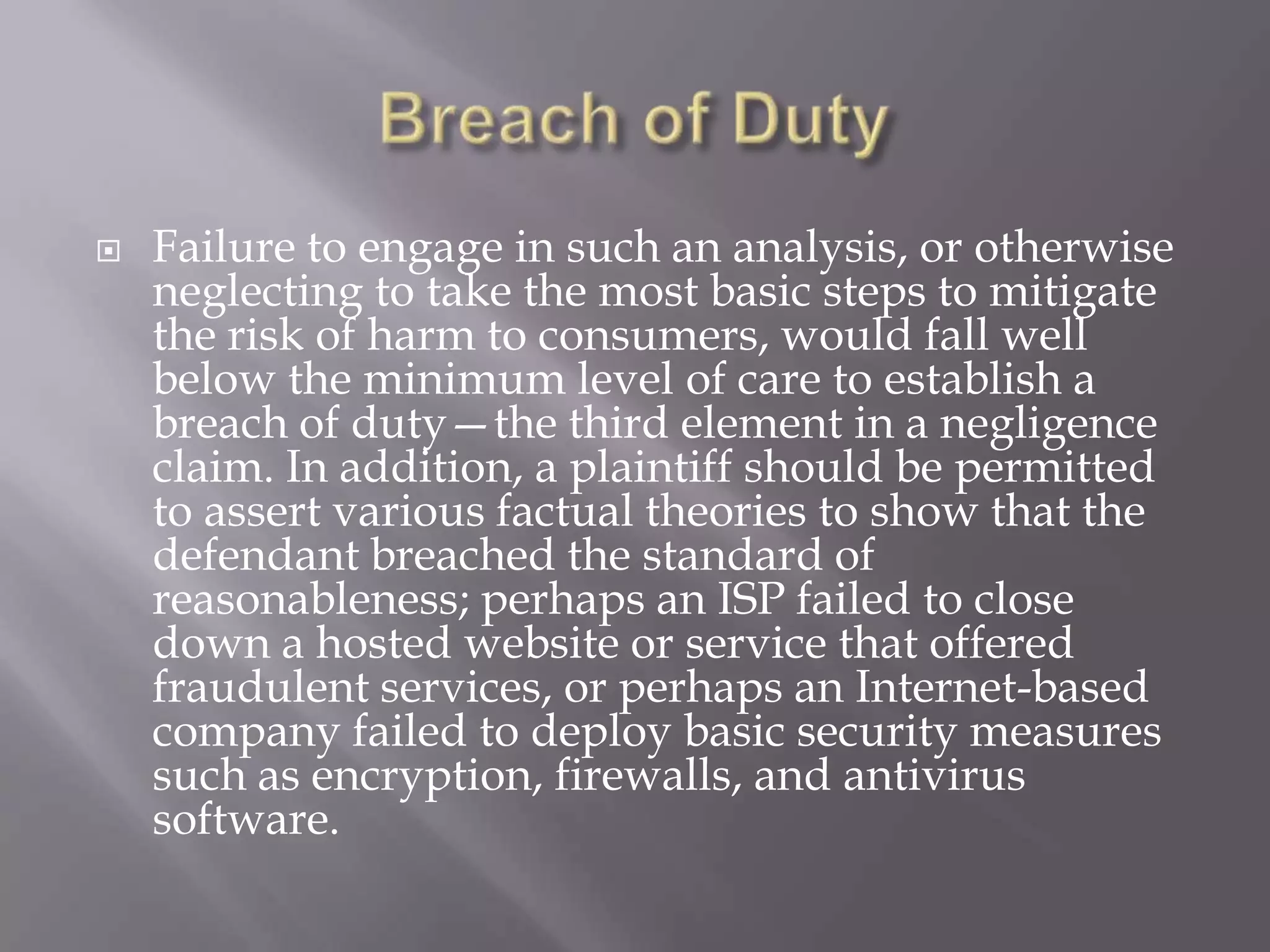 Breach of Duty

Failure to engage in such an analysis, or otherwise neglecting to take the most basic steps to mitigate the risk of harm to consumers, would fall well below the minimum level of care to establish a breach of duty—the third element in a negligence claim. In addition, a plaintiff should be permitted to assert various factual theories to show that the defendant breached the standard of reasonableness; perhaps an ISP failed to close down a hosted website or service that offered fraudulent services, or perhaps an Internet-based company failed to deploy basic security measures such as encryption, firewalls, and antivirus software.